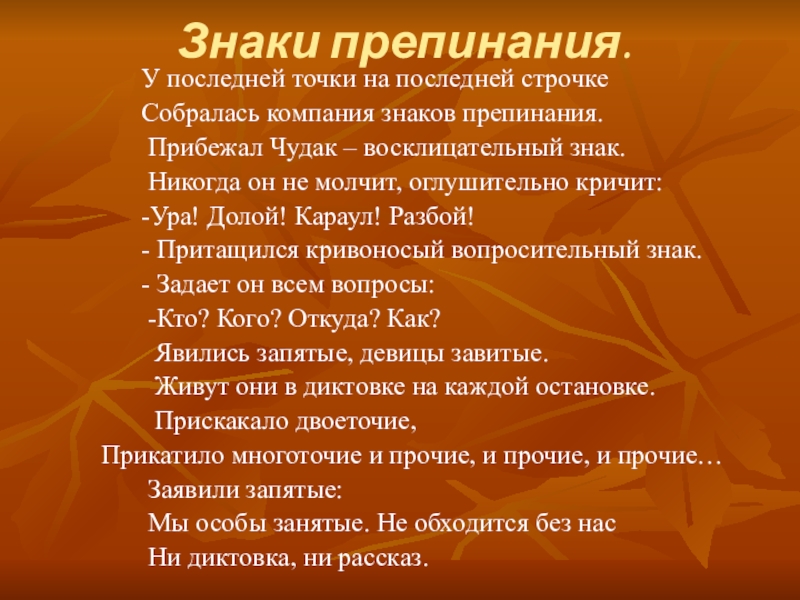 Знаки препинания.

У последней точки на последней строчке
Собралась компания знаков препинания.
Прибежал Чудак – восклицательный знак.
Никогда он не молчит, оглушительно кричит:
-Ура! Долой! Караул! Разбой!
- Притащился кривоносый вопросительный знак.
- Задает он всем вопросы:
-Кто? Кого? Откуда? Как?
Явились запятые, девицы завитые.
Живут они в диктовке на каждой остановке.
Прискакало двоеточие,
Прикатило многоточие и прочие, и прочие, и прочие…
Заявили запятые:
Мы особы занятые. Не обходится без нас
Ни диктовка, ни рассказ.